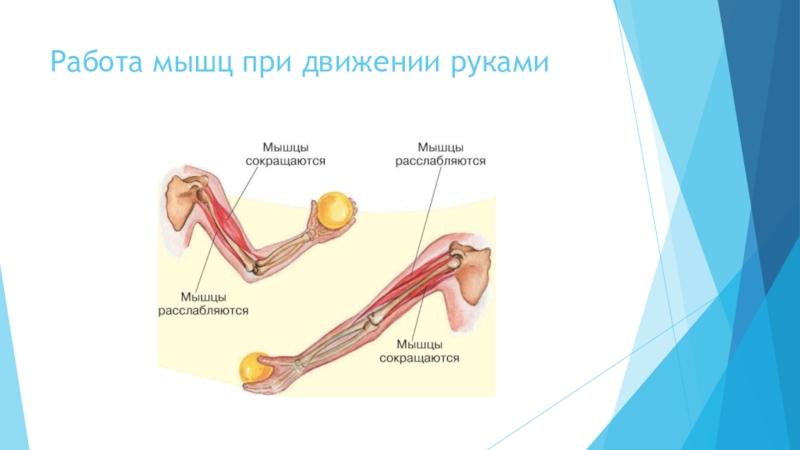 Работа мышц при движении руками

Мышцы сокращаются

Мышцы расслабляются

Мышцы расслабляются

Мышцы сокращаются